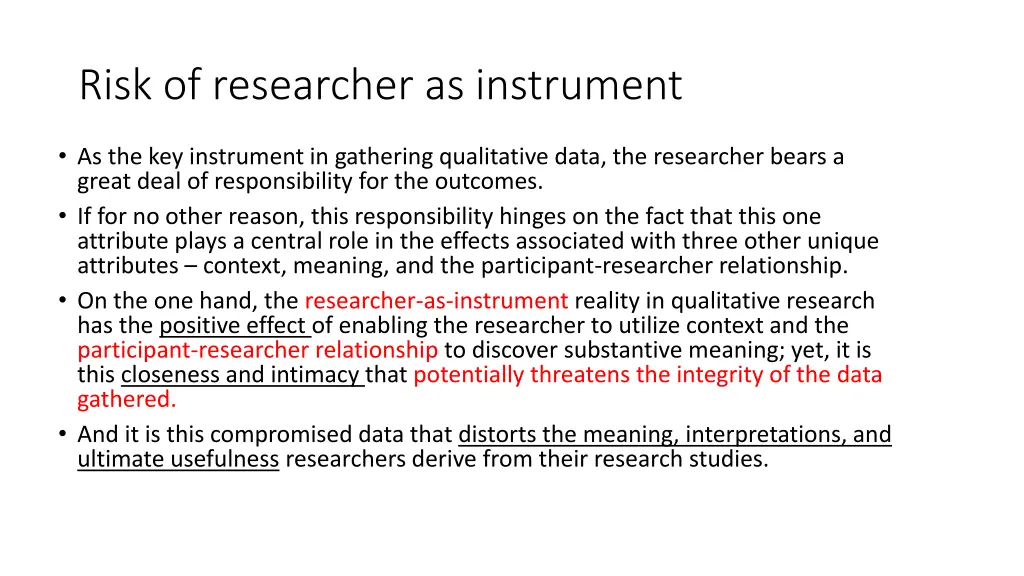 Risk of researcher as instrument

• As the key instrument in gathering qualitative data, the researcher bears a great deal of responsibility for the outcomes.
• If for no other reason, this responsibility hinges on the fact that this one attribute plays a central role in the effects associated with three other unique attributes – context, meaning, and the participant-researcher relationship.
• On the one hand, the researcher-as-instrument reality in qualitative research has the positive effect of enabling the researcher to utilize context and the participant-researcher relationship to discover substantive meaning; yet, it is this closeness and intimacy that potentially threatens the integrity of the data gathered.
• And it is this compromised data that distorts the meaning, interpretations, and ultimate usefulness researchers derive from their research studies.